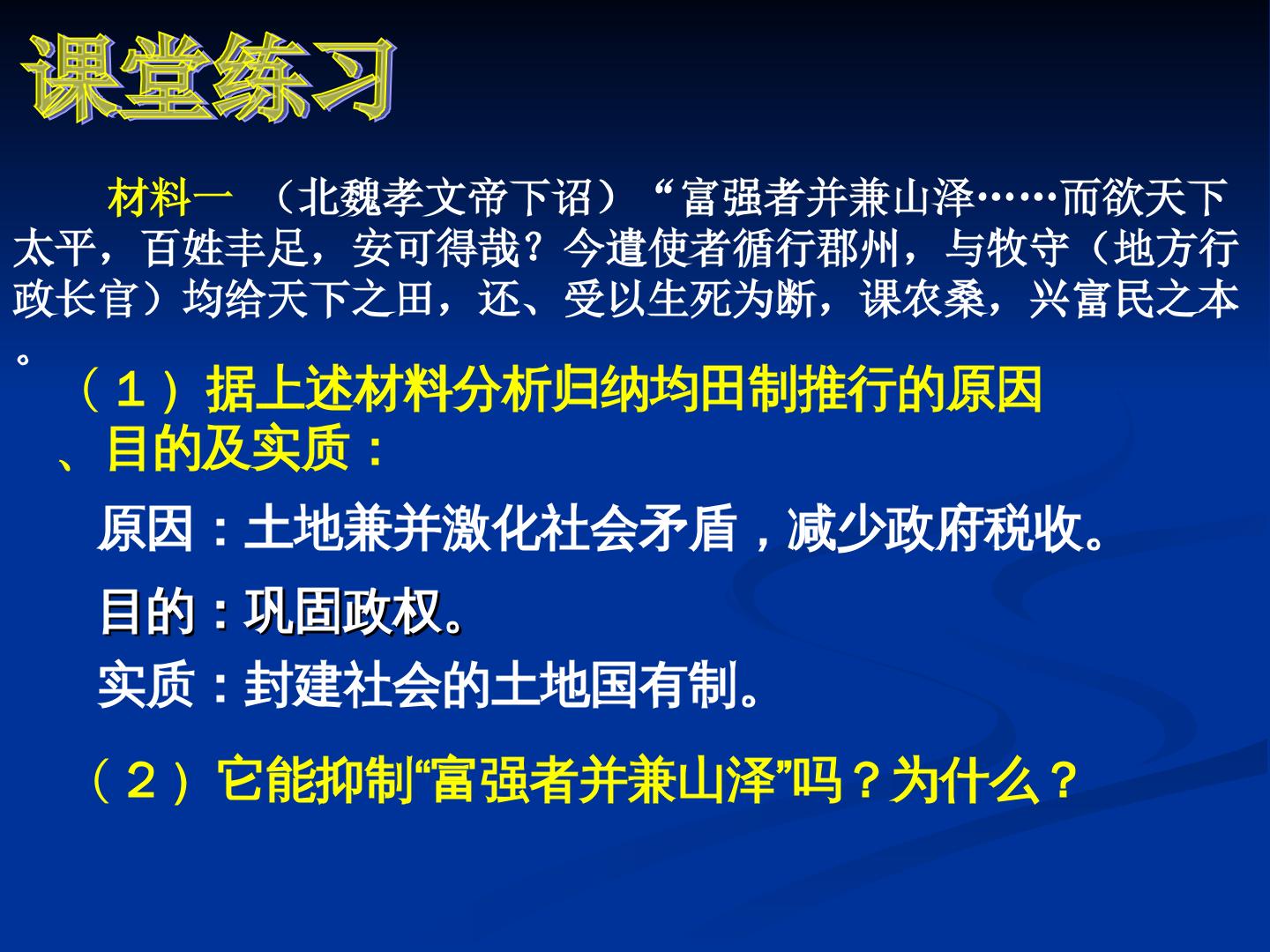 课堂练习

材料一 （北魏孝文帝下诏）“富强者并兼山泽……而欲天下太平，百姓丰足，安可得哉？今遣使者循行郡州，与牧守（地方行政长官）均给天下之田，还、受以生死为断，课农桑，兴富民之本。

（１）据上述材料分析归纳均田制推行的原因、目的及实质：

原因：土地兼并激化社会矛盾，减少政府税收。

目的：巩固政权。

实质：封建社会的土地国有制。

（２）它能抑制“富强者并兼山泽”吗？为什么？